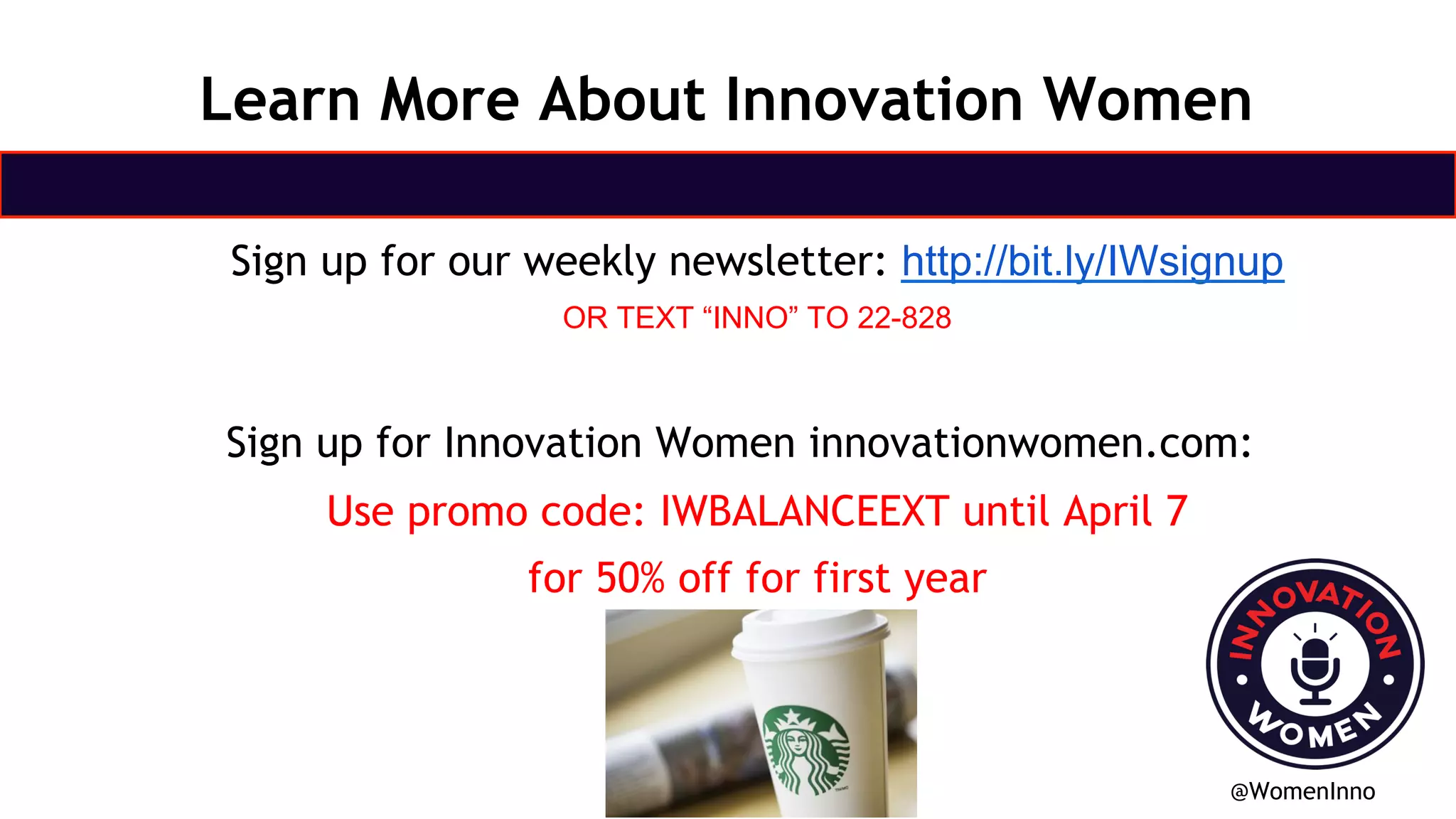 Learn More About Innovation Women

Sign up for our weekly newsletter: http://bit.ly/IWsignup

OR TEXT “INNO” TO 22-828

Sign up for Innovation Women innovationwomen.com:

Use promo code: IWBALANCEEXT until April 7

for 50% off for first year

INNOVATION WOMEN

@WomenInno